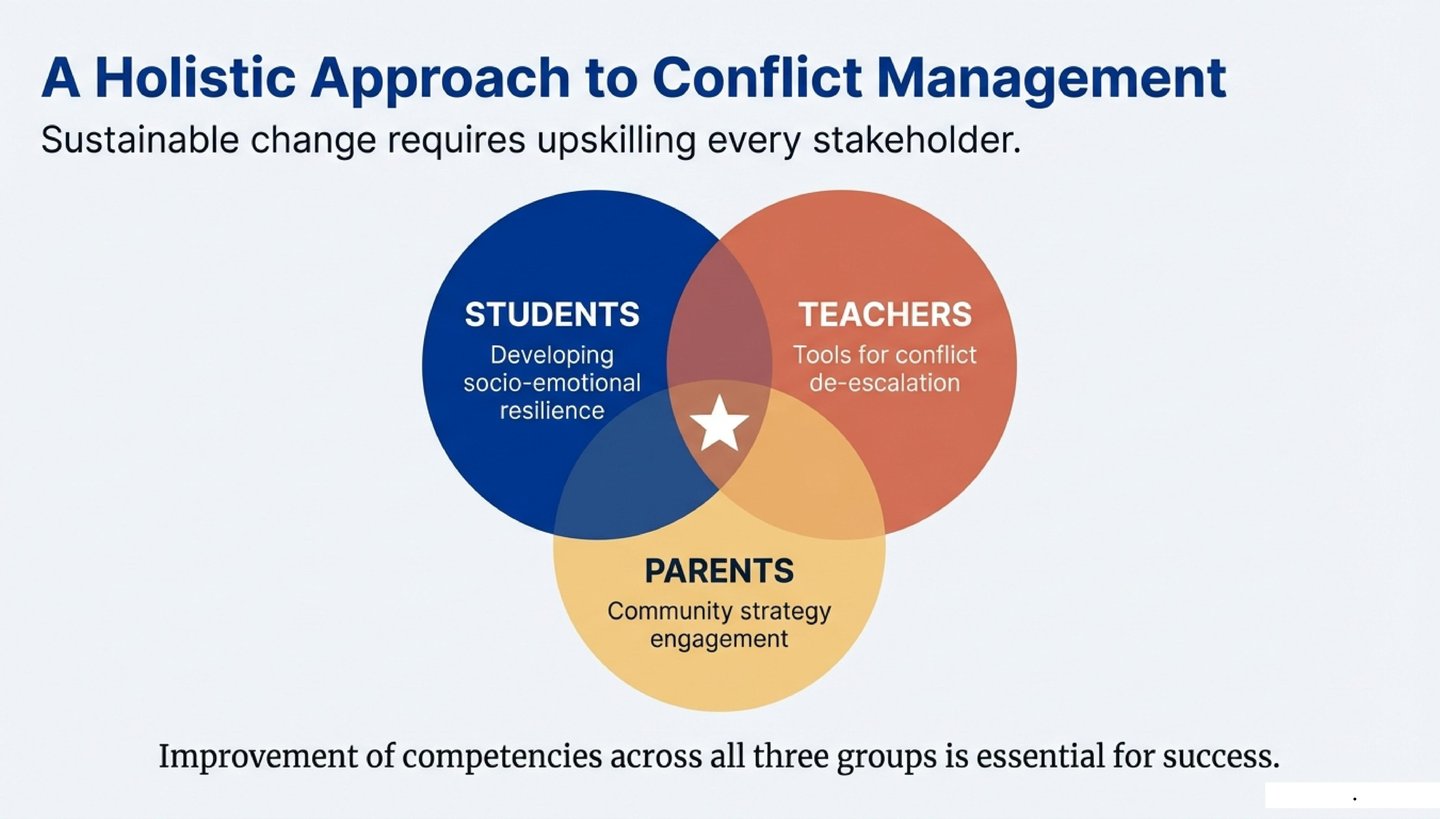 A Holistic Approach to Conflict Management

Sustainable change requires upskilling every stakeholder.

STUDENTS
Developing socio-emotional resilience

TEACHERS
Tools for conflict de-escalation

PARENTS
Community strategy engagement

Improvement of competencies across all three groups is essential for success.